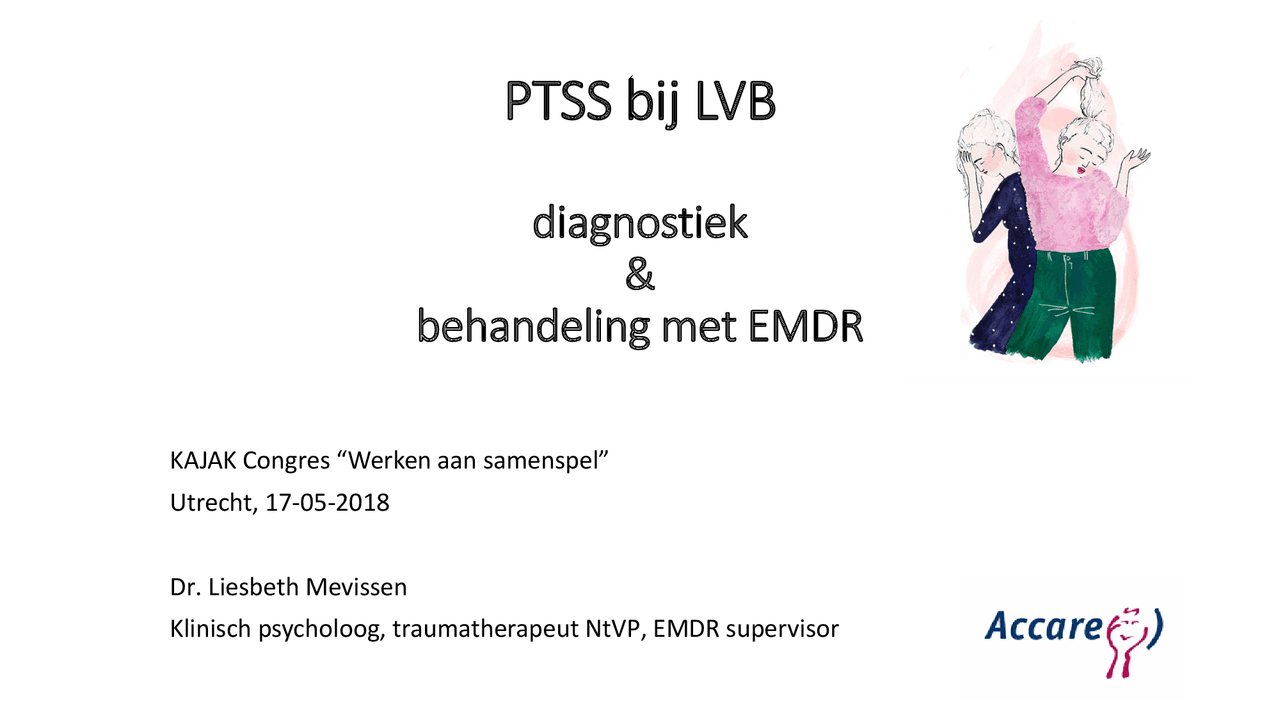 PTSS bij LVB

diagnostiek
&
behandeling met EMDR

KAJAK Congres “Werken aan samenspel”
Utrecht, 17-05-2018

Dr. Liesbeth Mevissen
Klinisch psycholoog, traumatherapeut NtVP, EMDR supervisor

Accare